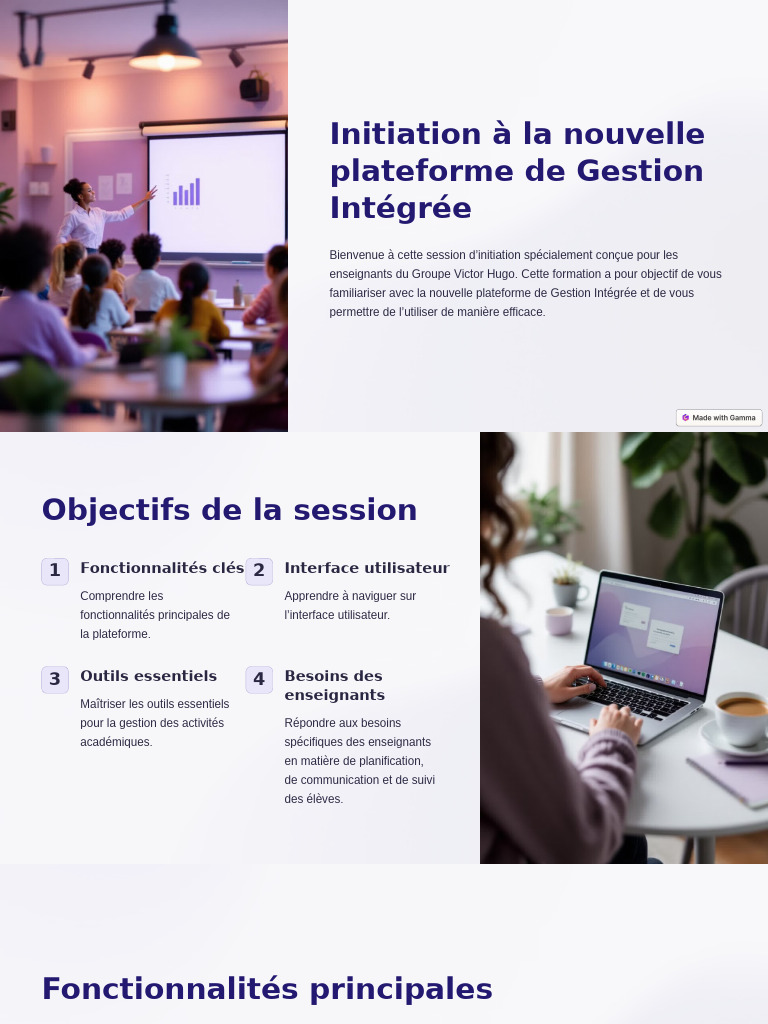 Initiation à la nouvelle plateforme de Gestion Intégrée

Bienvenue à cette session d'initiation spécialement conçue pour les enseignants du Groupe Victor Hugo. Cette formation a pour objectif de vous familiariser avec la nouvelle plateforme de Gestion Intégrée et de vous permettre de l'utiliser de manière efficace.

Made with Gamma

Objectifs de la session

1 Fonctionnalités clés
Comprendre les fonctionnalités principales de la plateforme.

2 Interface utilisateur
Apprendre à naviguer sur l'interface utilisateur.

3 Outils essentiels
Maîtriser les outils essentiels pour la gestion des activités académiques.

4 Besoins des enseignants
Répondre aux besoins spécifiques des enseignants en matière de planification, de communication et de suivi des élèves.

Fonctionnalités principales